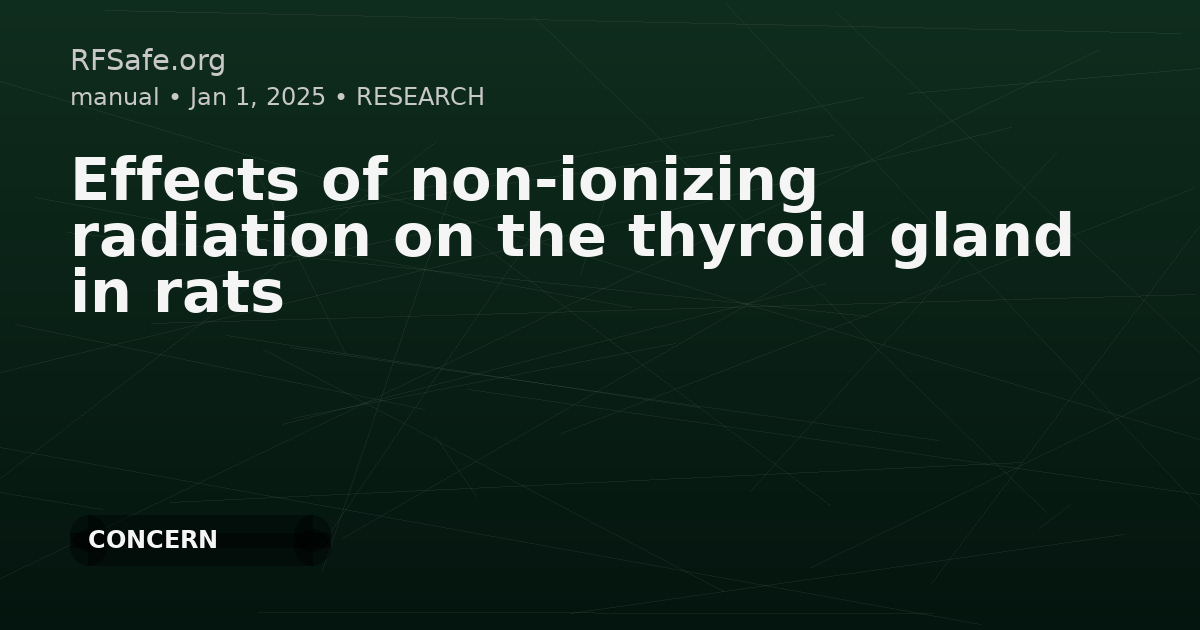 RFSafe.org
manual • Jan 1, 2025 • RESEARCH

Effects of non-ionizing radiation on the thyroid gland in rats

CONCERN